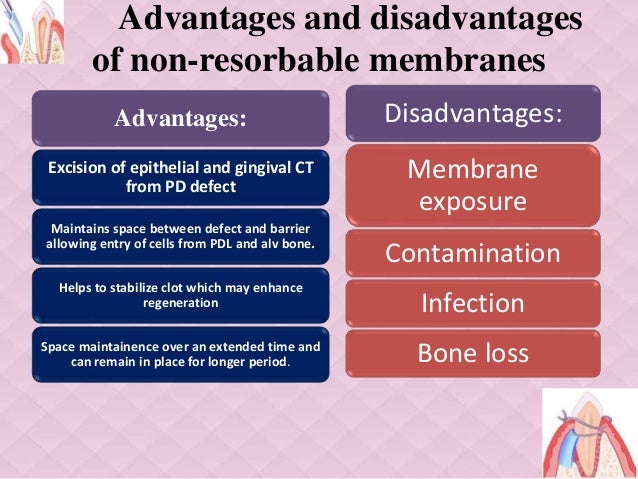 Advantages and disadvantages of non-resorbable membranes

Advantages:

Excision of epithelial and gingival CT from PD defect

Maintains space between defect and barrier allowing entry of cells from PDL and alv bone.

Helps to stabilize clot which may enhance regeneration

Space maintainence over an extended time and can remain in place for longer period.

Disadvantages:

Membrane exposure

Contamination

Infection

Bone loss